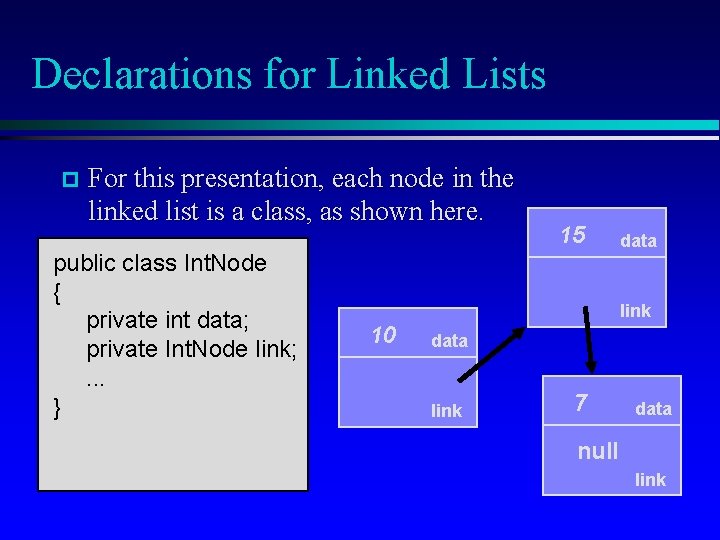 Declarations for Linked Lists

For this presentation, each node in the linked list is a class, as shown here.

public class IntNode
{
    private int data;
    private IntNode link;
    ...
}

10 data
link

15 data
link

7 data
null
link